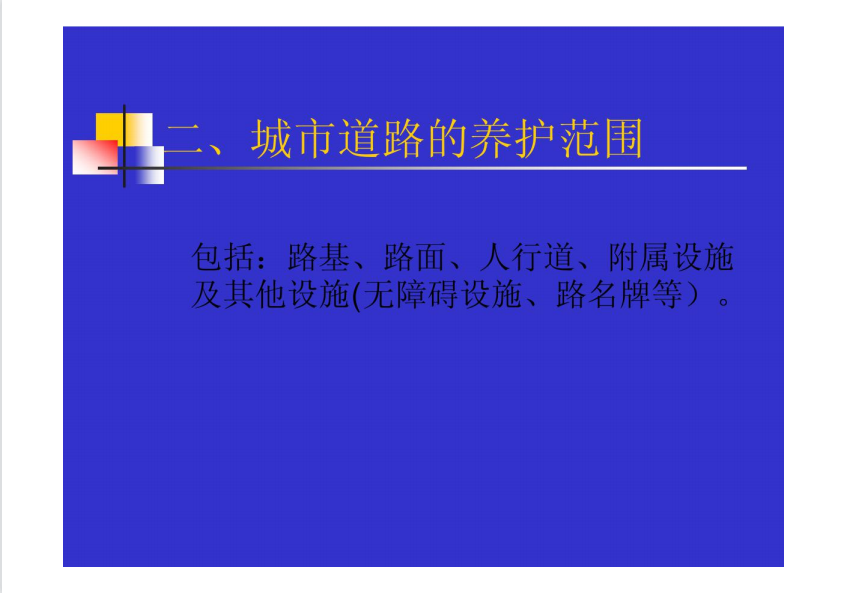 二、城市道路的养护范围

包括：路基、路面、人行道、附属设施及其他设施(无障碍设施、路名牌等）。